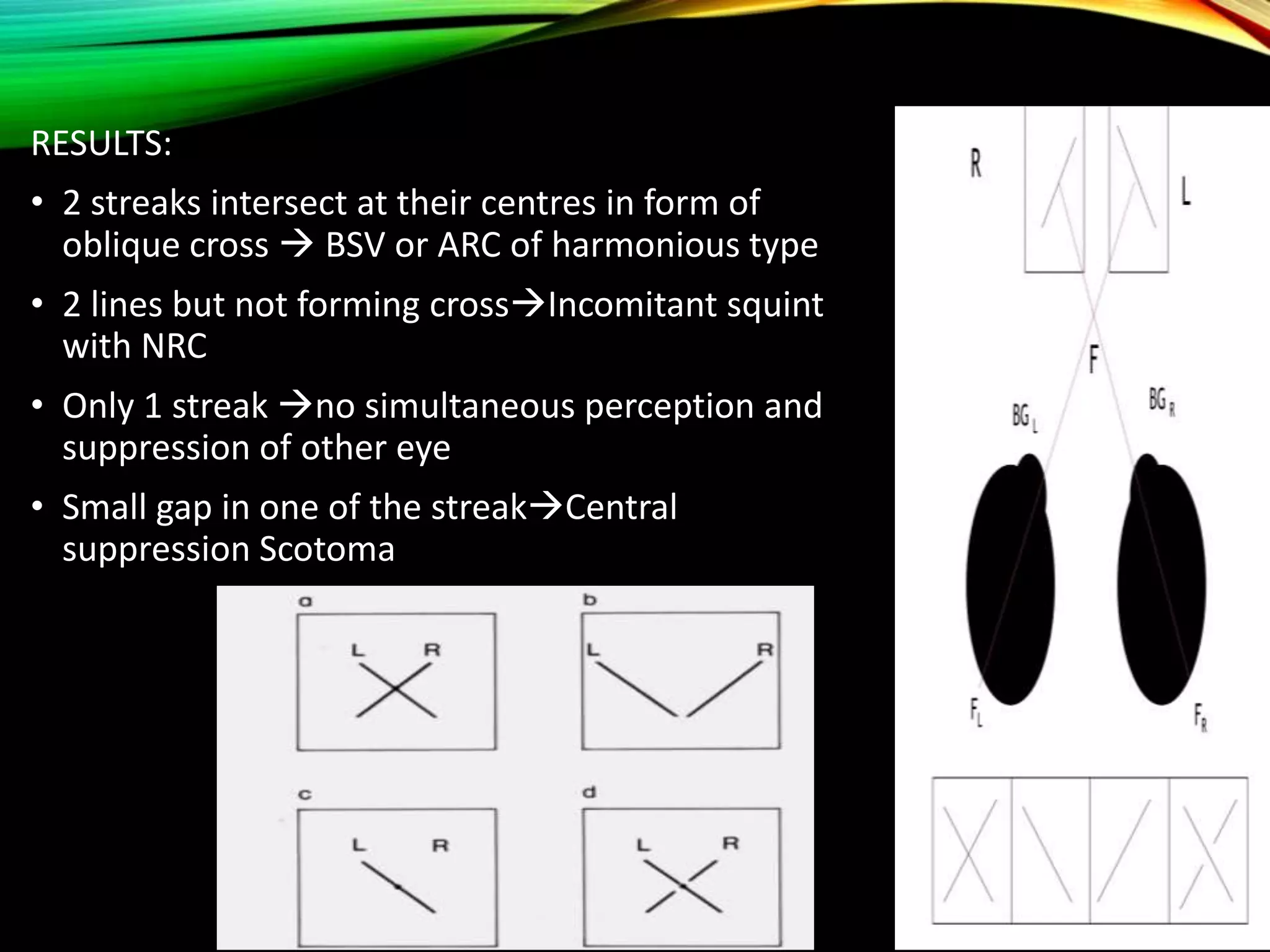 RESULTS:

• 2 streaks intersect at their centres in form of oblique cross → BSV or ARC of harmonious type

• 2 lines but not forming cross→Incomitant squint with NRC

• Only 1 streak →no simultaneous perception and suppression of other eye

• Small gap in one of the streak→Central suppression Scotoma

a
L R

b
L R

c
L R

d
L R

R
L
F
$BG_L$
$BG_R$
$F_L$
$F_R$